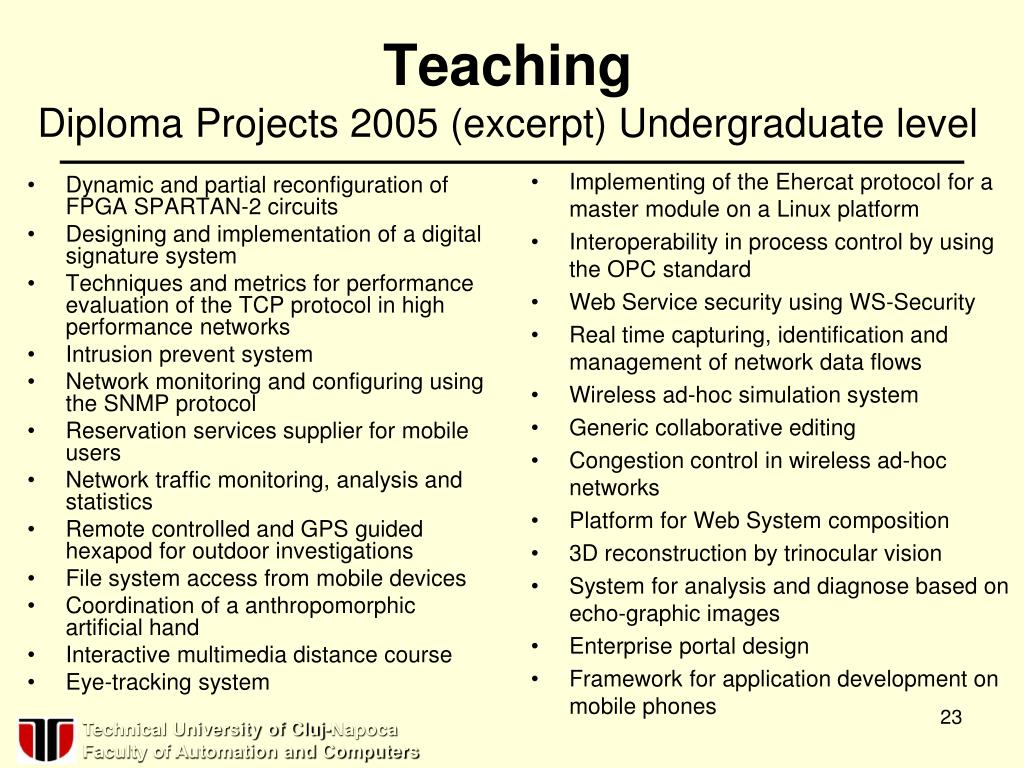 Teaching
Diploma Projects 2005 (excerpt) Undergraduate level

• Dynamic and partial reconfiguration of FPGA SPARTAN-2 circuits
• Designing and implementation of a digital signature system
• Techniques and metrics for performance evaluation of the TCP protocol in high performance networks
• Intrusion prevent system
• Network monitoring and configuring using the SNMP protocol
• Reservation services supplier for mobile users
• Network traffic monitoring, analysis and statistics
• Remote controlled and GPS guided hexapod for outdoor investigations
• File system access from mobile devices
• Coordination of a anthropomorphic artificial hand
• Interactive multimedia distance course
• Eye-tracking system

• Implementing of the Ehercat protocol for a master module on a Linux platform
• Interoperability in process control by using the OPC standard
• Web Service security using WS-Security
• Real time capturing, identification and management of network data flows
• Wireless ad-hoc simulation system
• Generic collaborative editing
• Congestion control in wireless ad-hoc networks
• Platform for Web System composition
• 3D reconstruction by trinocular vision
• System for analysis and diagnose based on echo-graphic images
• Enterprise portal design
• Framework for application development on mobile phones

Technical University of Cluj-Napoca
Faculty of Automation and Computers

23